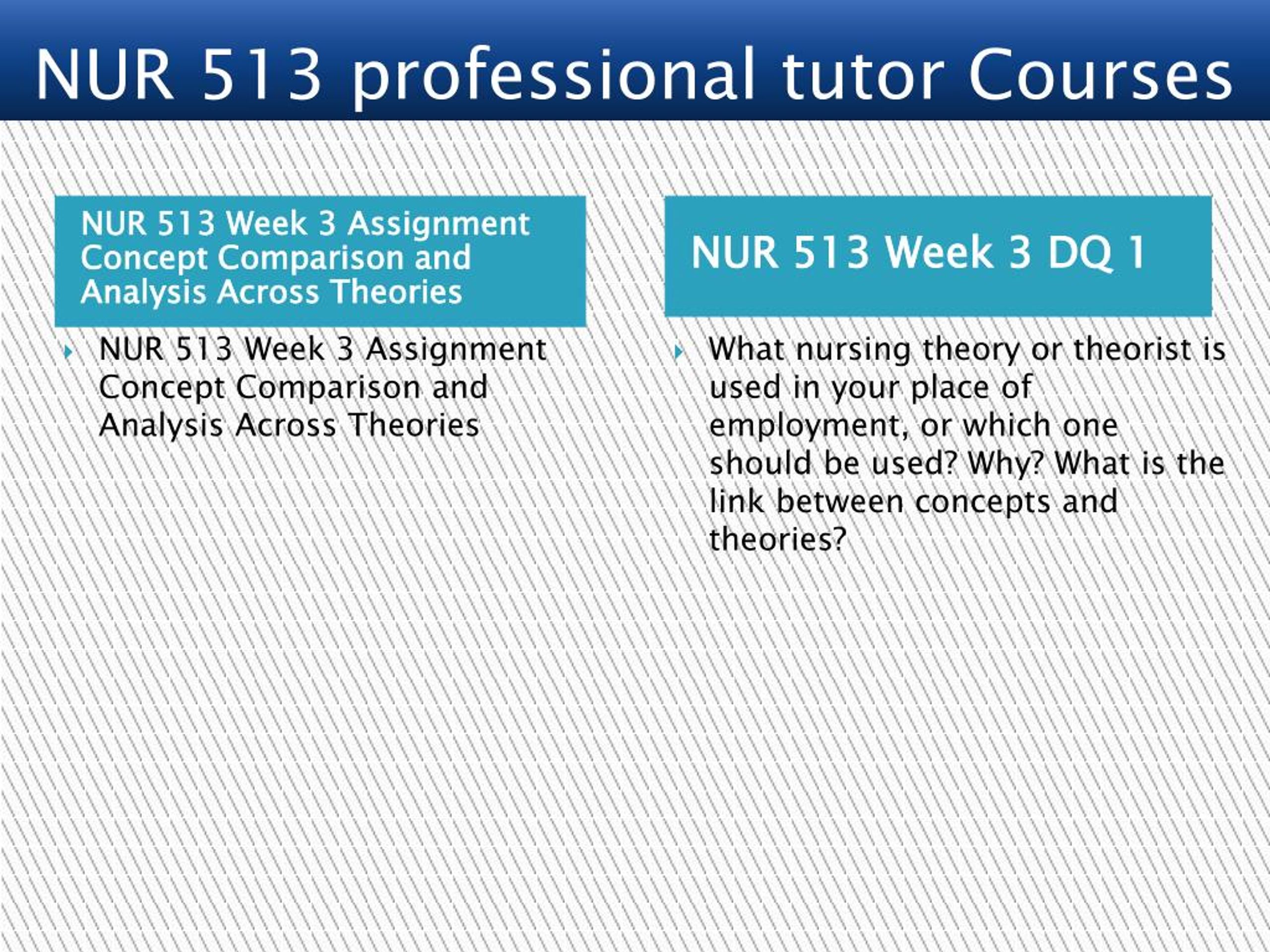 NUR 513 professional tutor Courses

NUR 513 Week 3 Assignment Concept Comparison and Analysis Across Theories

NUR 513 Week 3 Assignment Concept Comparison and Analysis Across Theories

NUR 513 Week 3 DQ 1

What nursing theory or theorist is used in your place of employment, or which one should be used? Why? What is the link between concepts and theories?